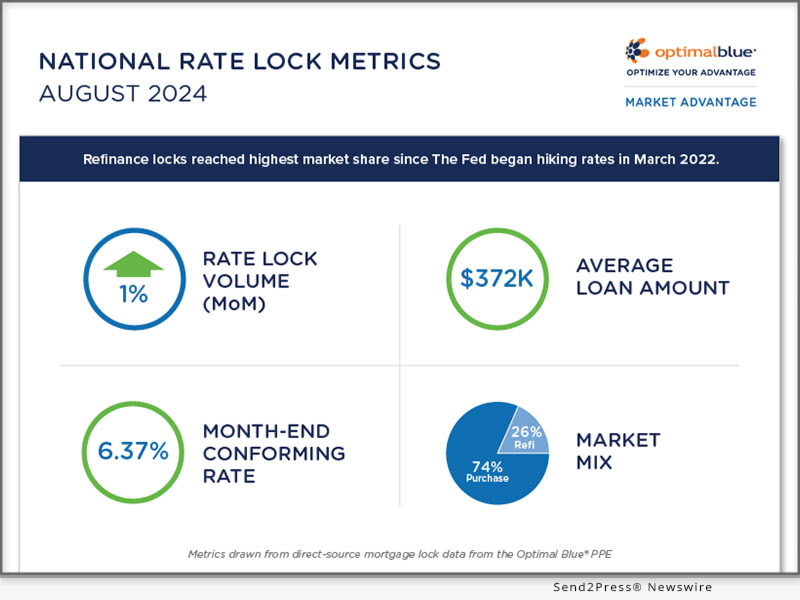 NATIONAL RATE LOCK METRICS
AUGUST 2024

optimalblue
OPTIMIZE YOUR ADVANTAGE
MARKET ADVANTAGE

Refinance locks reached highest market share since The Fed began hiking rates in March 2022.

1%
RATE LOCK VOLUME (MoM)

$372K
AVERAGE LOAN AMOUNT

6.37%
MONTH-END CONFORMING RATE

26% Refi
74% Purchase
MARKET MIX

Metrics drawn from direct-source mortgage lock data from the Optimal Blue® PPE

Send2Press® Newswire